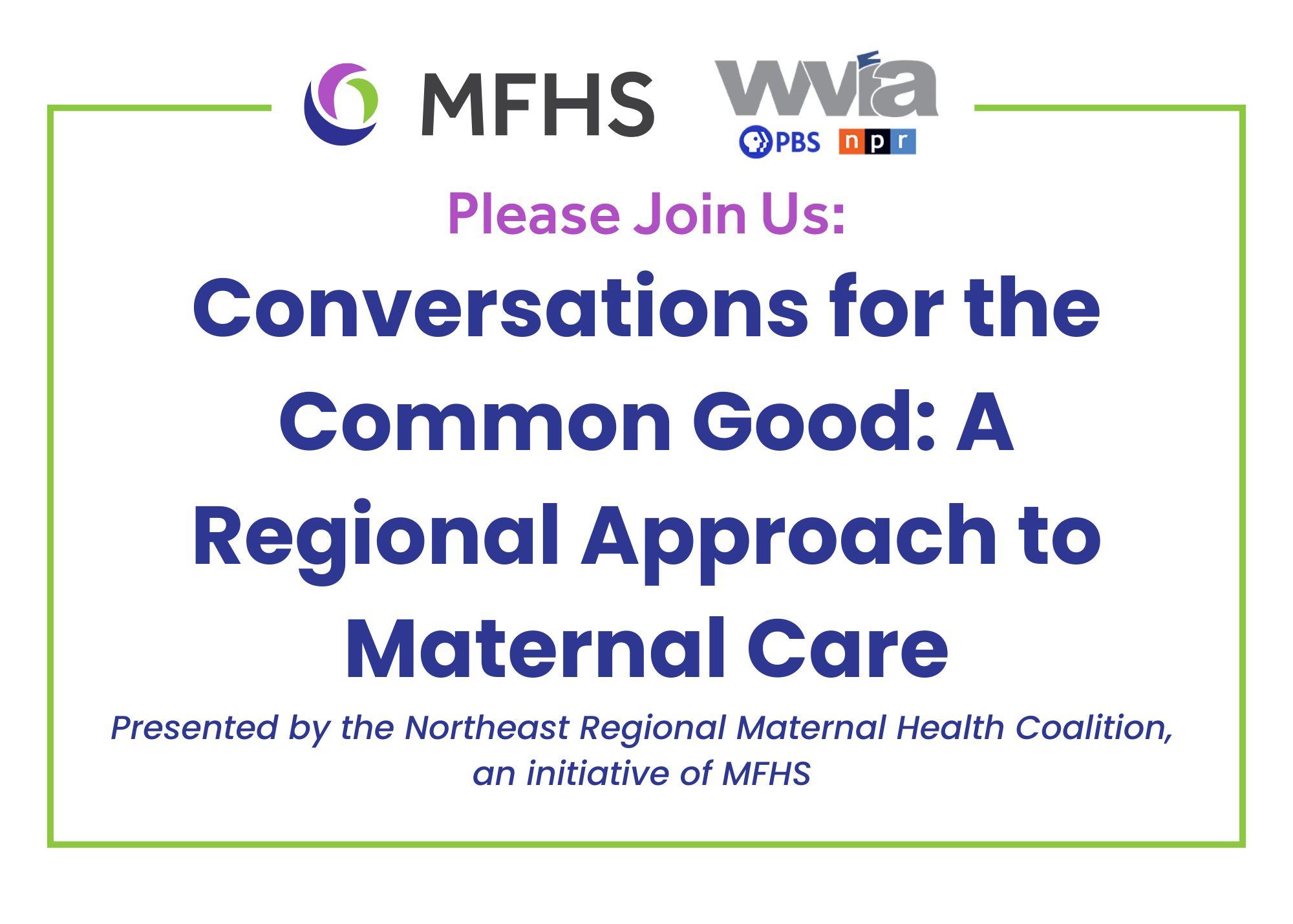 MFHS wvia PBS npr

Please Join Us:

Conversations for the Common Good: A Regional Approach to Maternal Care

Presented by the Northeast Regional Maternal Health Coalition, an initiative of MFHS